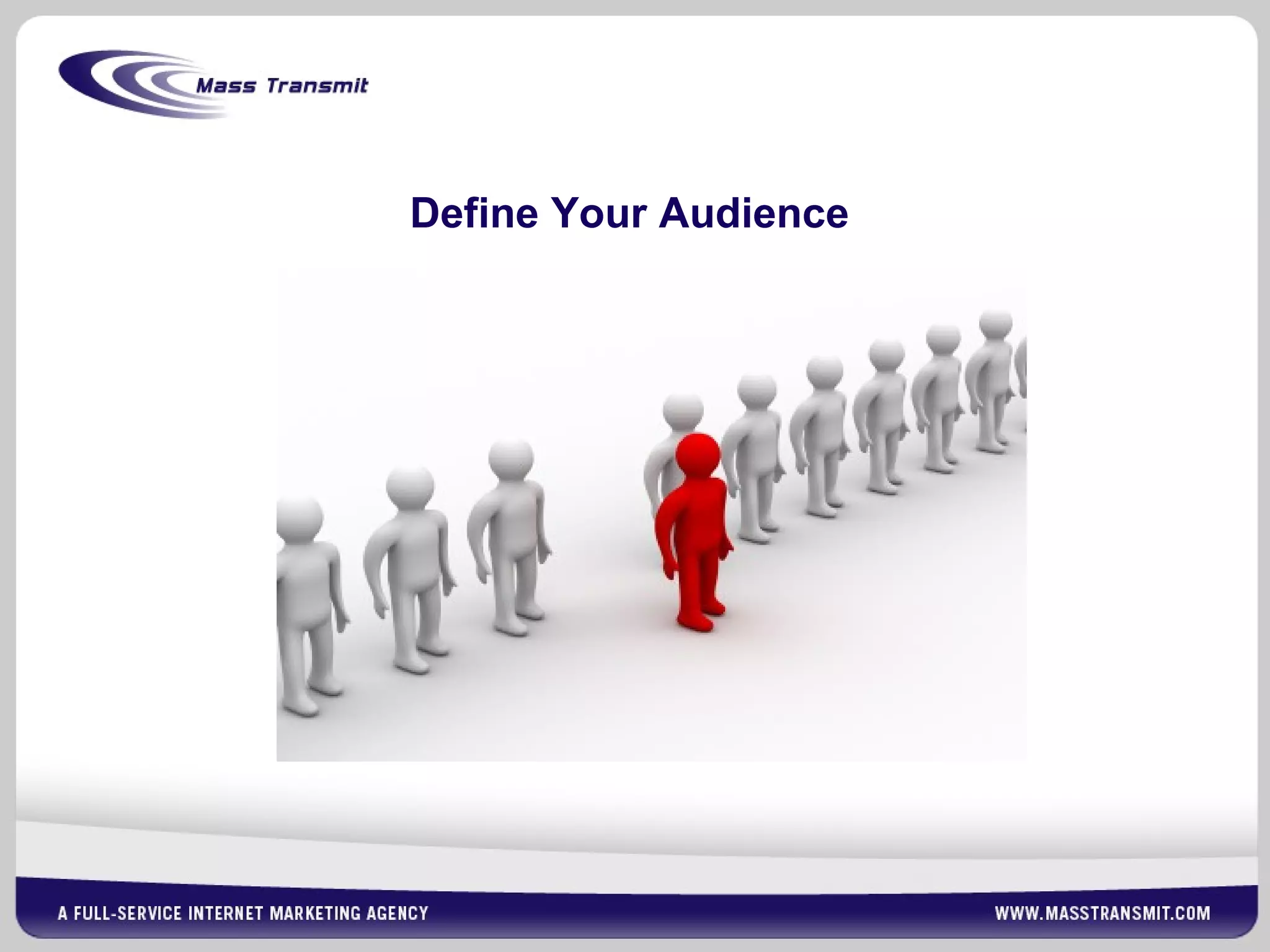 Mass Transmit

Define Your Audience

A FULL-SERVICE INTERNET MARKETING AGENCY

WWW.MASSTRANSMIT.COM